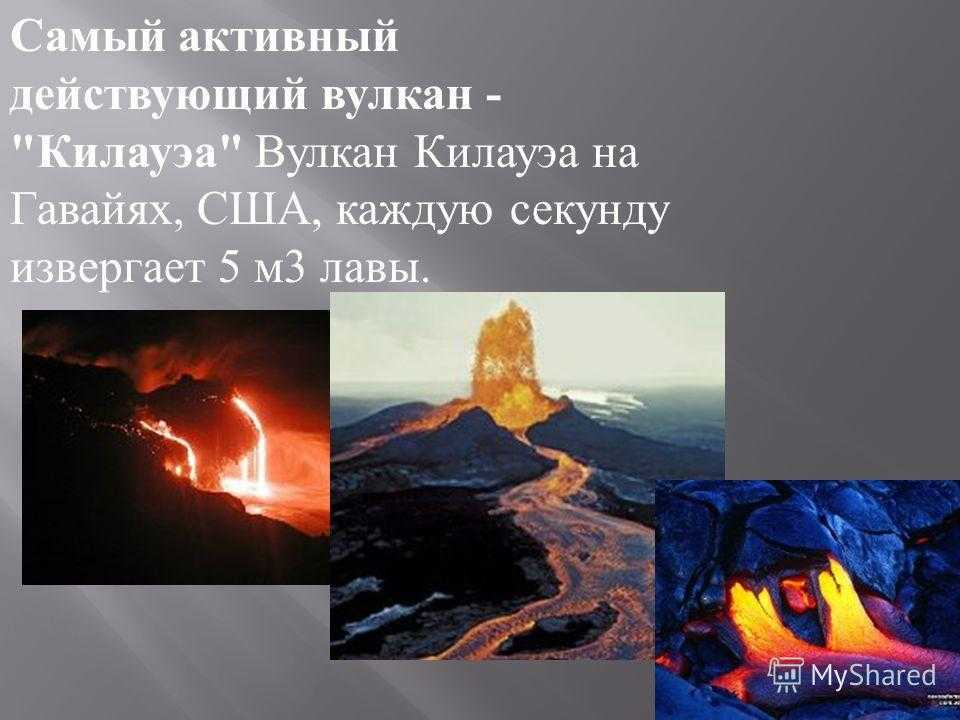 Самый активный действующий вулкан - "Килауэа" Вулкан Килауэа на Гавайях, США, каждую секунду извергает 5 м3 лавы.

MyShared